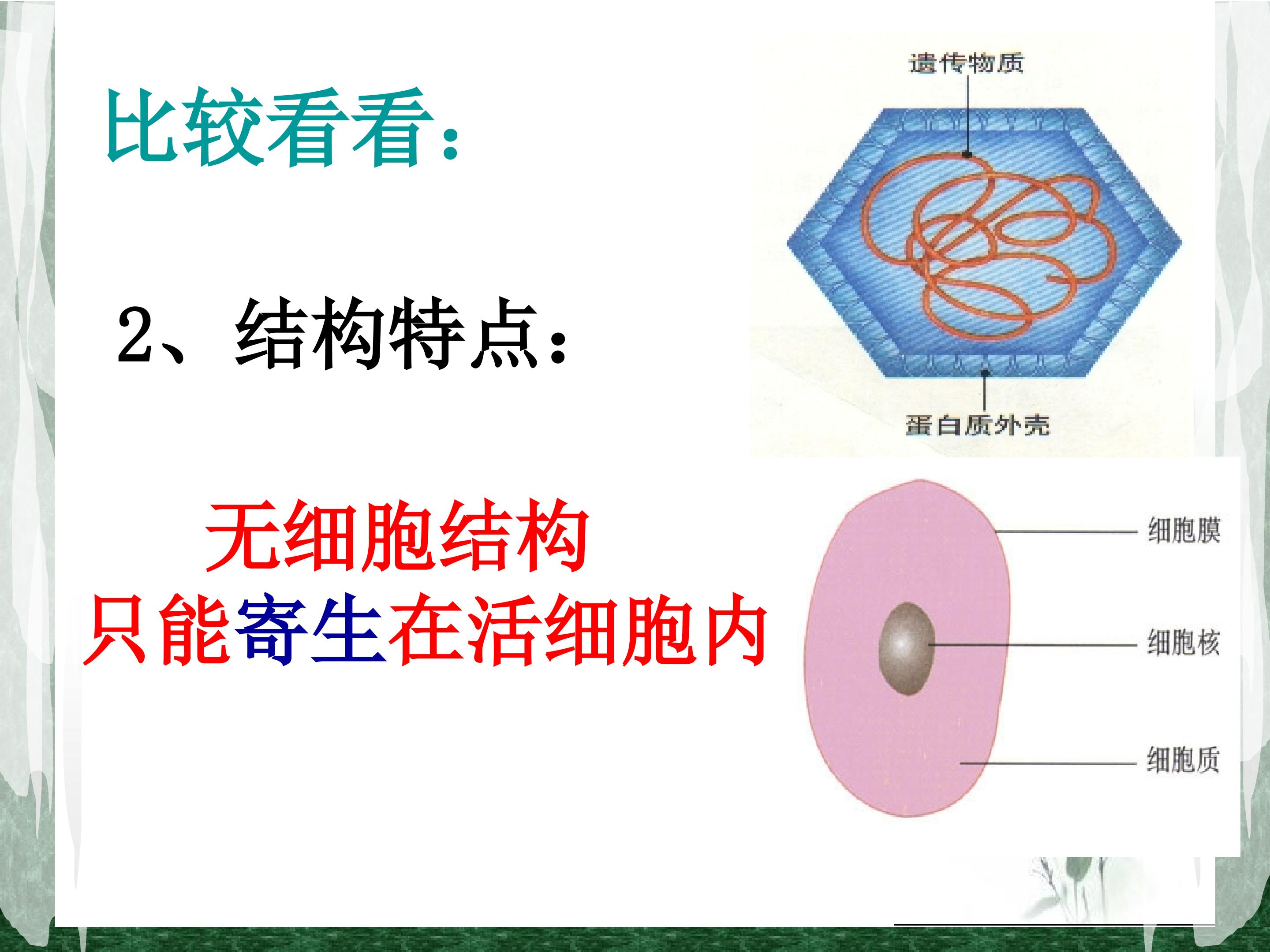 比较看看:

2、结构特点:

无细胞结构

只能寄生在活细胞内

遗传物质

蛋白质外壳

细胞膜

细胞核

细胞质